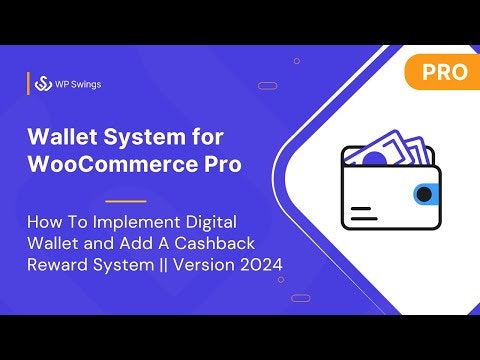 WP Swings

PRO

Wallet System for WooCommerce Pro

How To Implement Digital Wallet and Add A Cashback Reward System || Version 2024